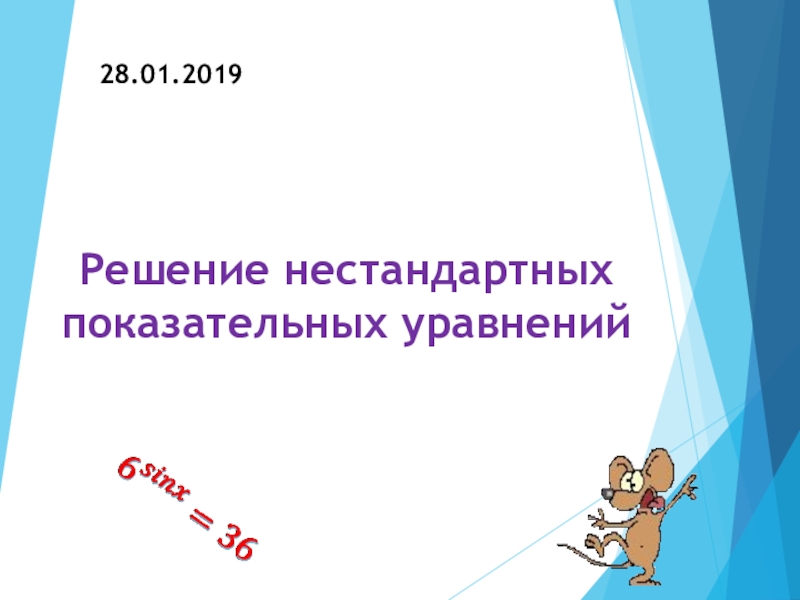 28.01.2019

Решение нестандартных показательных уравнений

$6^{sinx} = 36$